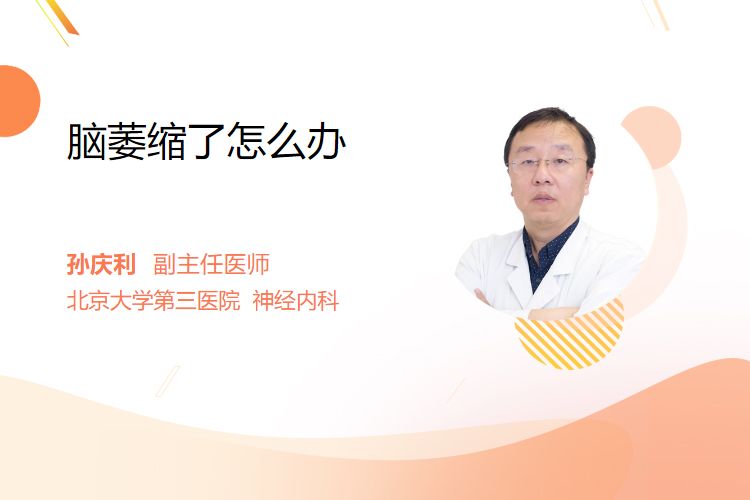 脑萎缩了怎么办

孙庆利 副主任医师
北京大学第三医院 神经内科